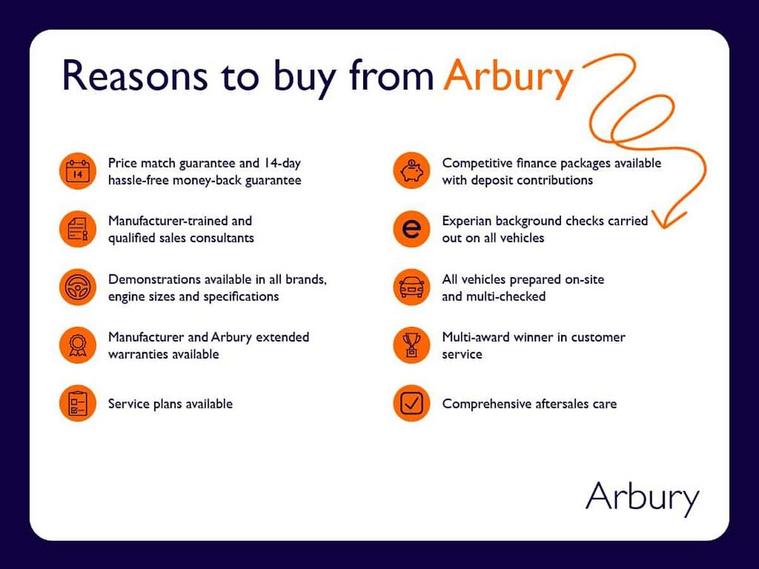 Reasons to buy from Arbury

14

Price match guarantee and 14-day hassle-free money-back guarantee

Manufacturer-trained and qualified sales consultants

Demonstrations available in all brands, engine sizes and specifications

Manufacturer and Arbury extended warranties available

Service plans available

Competitive finance packages available with deposit contributions

e

Experian background checks carried out on all vehicles

All vehicles prepared on-site and multi-checked

Multi-award winner in customer service

Comprehensive aftersales care

Arbury